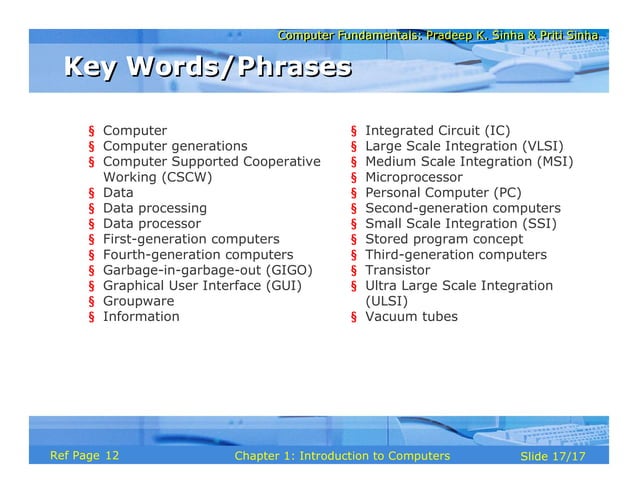 Computer Fundamentals: Pradeep K. Sinha & Priti Sinha

Key Words/Phrases

§ Computer
§ Computer generations
§ Computer Supported Cooperative Working (CSCW)
§ Data
§ Data processing
§ Data processor
§ First-generation computers
§ Fourth-generation computers
§ Garbage-in-garbage-out (GIGO)
§ Graphical User Interface (GUI)
§ Groupware
§ Information

§ Integrated Circuit (IC)
§ Large Scale Integration (VLSI)
§ Medium Scale Integration (MSI)
§ Microprocessor
§ Personal Computer (PC)
§ Second-generation computers
§ Small Scale Integration (SSI)
§ Stored program concept
§ Third-generation computers
§ Transistor
§ Ultra Large Scale Integration (ULSI)
§ Vacuum tubes

Ref Page 12 Chapter 1: Introduction to Computers Slide 17/17